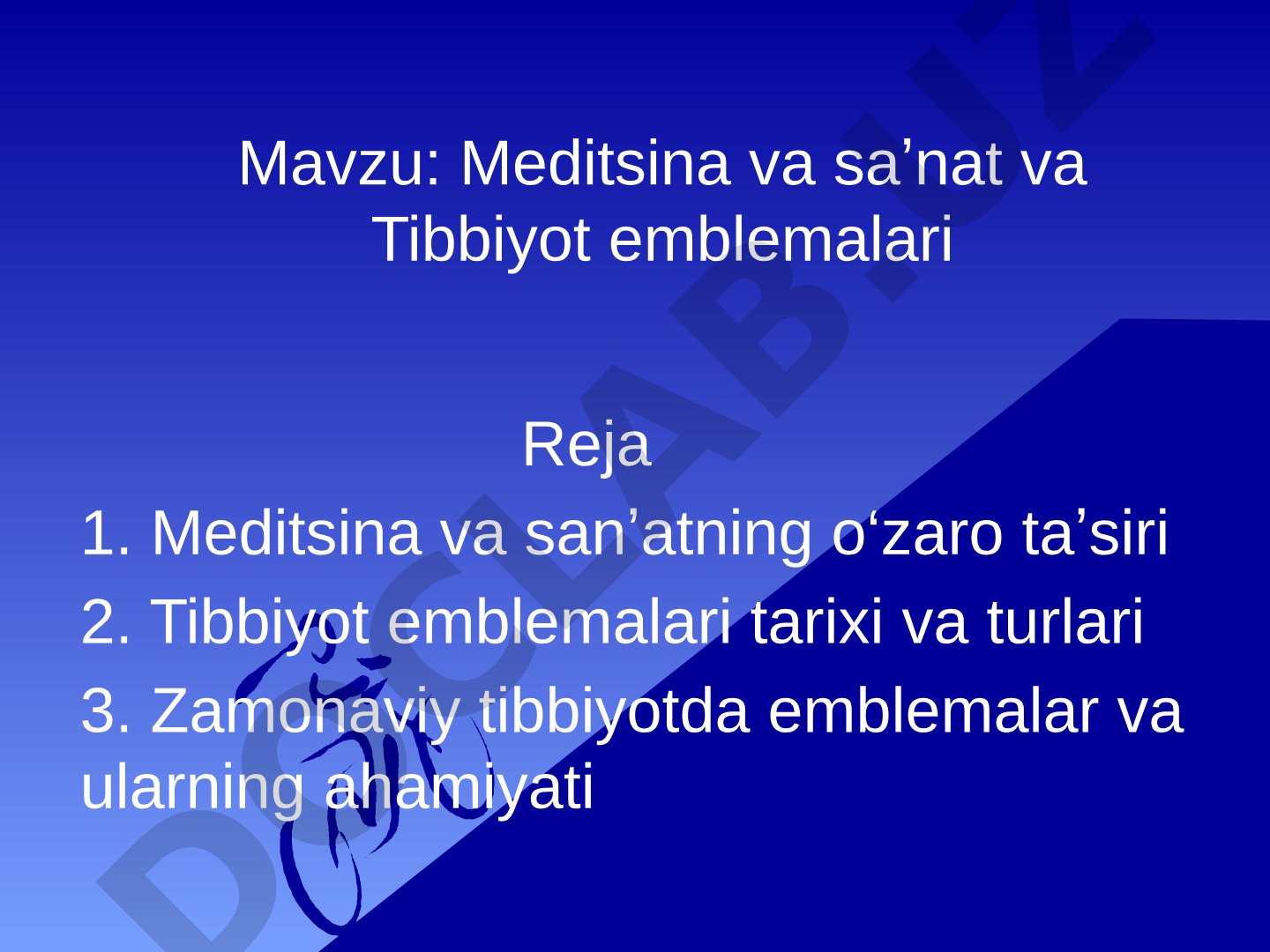 Mavzu: Meditsina va sa’nat va Tibbiyot emblemalari

Reja

1. Meditsina va san’atning o‘zaro ta’siri

2. Tibbiyot emblemalari tarixi va turlari

3. Zamonaviy tibbiyotda emblemalar va ularning ahamiyati

DOCLAB.UZ